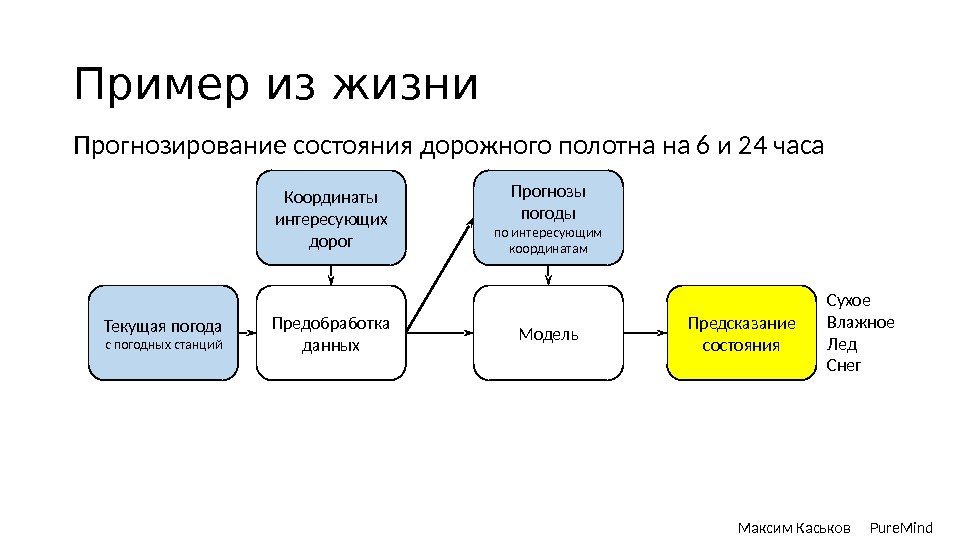 Пример из жизни

Прогнозирование состояния дорожного полотна на 6 и 24 часа

Координаты интересующих дорог

Прогнозы погоды
по интересующим координатам

Текущая погода
с погодных станций

Предобработка данных

Модель

Предсказание состояния

Сухое
Влажное
Лед
Снег

Максим Каськов PureMind